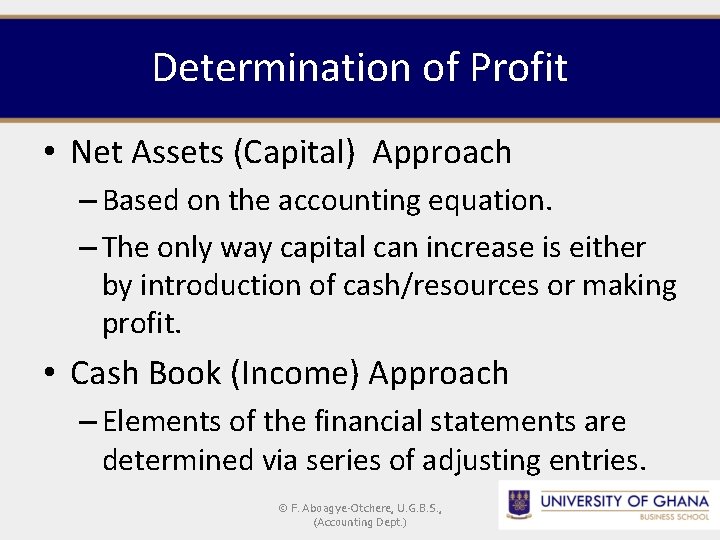 Determination of Profit

• Net Assets (Capital) Approach

– Based on the accounting equation.

– The only way capital can increase is either by introduction of cash/resources or making profit.

• Cash Book (Income) Approach

– Elements of the financial statements are determined via series of adjusting entries.

© F. Aboagye-Otchere, U.G.B.S., (Accounting Dept.)

UNIVERSITY OF GHANA
BUSINESS SCHOOL